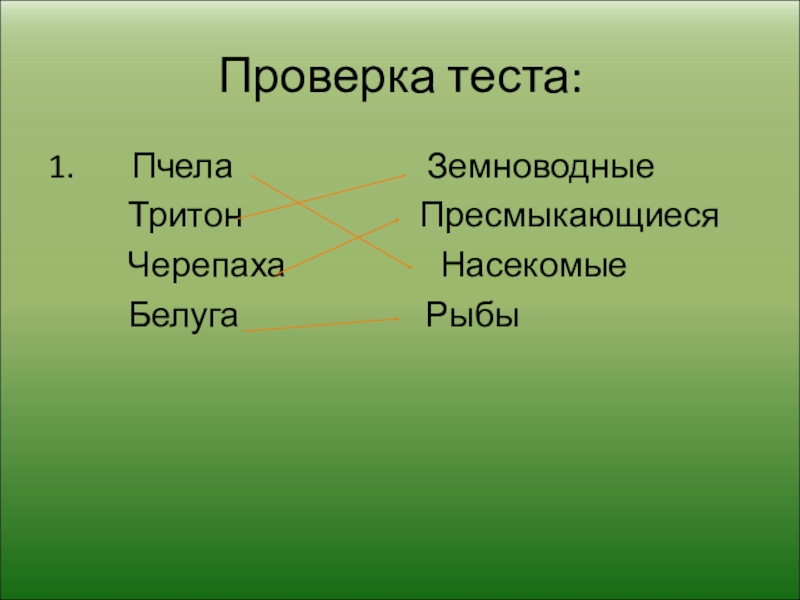 Проверка теста:

1. Пчела Земноводные
Тритон Пресмыкающиеся
Черепаха Насекомые
Белуга Рыбы